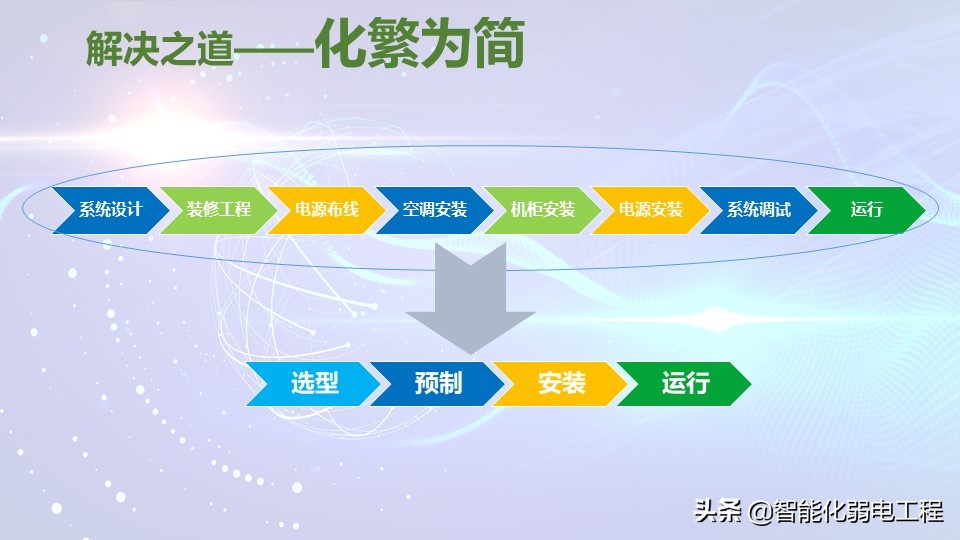 解决之道——化繁为简

系统设计 装修工程 电源布线 空调安装 机柜安装 电源安装 系统调试 运行

选型 预制 安装 运行

头条 @智能化弱电工程